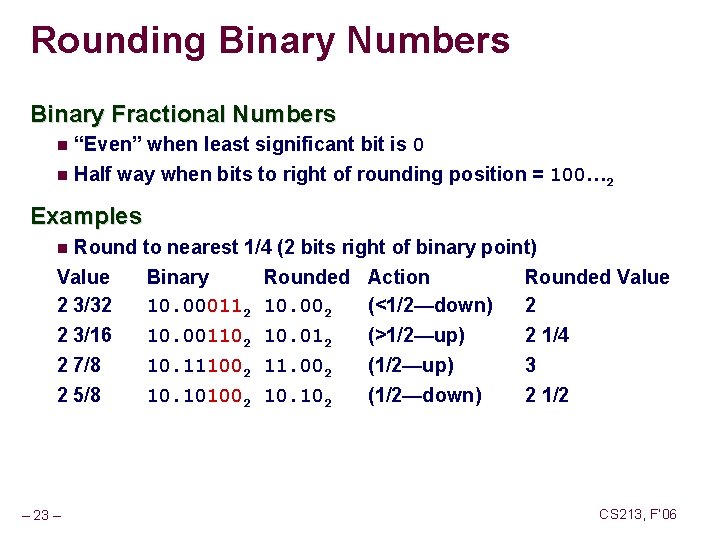 Rounding Binary Numbers

Binary Fractional Numbers

- “Even” when least significant bit is 0
- Half way when bits to right of rounding position = $100\ldots_2$

Examples

- Round to nearest 1/4 (2 bits right of binary point)

| Value | Binary | Rounded | Action | Rounded Value |
|---|---|---|---|---|
| 2 3/32 | $10.00011_2$ | $10.00_2$ | (<1/2—down) | 2 |
| 2 3/16 | $10.00110_2$ | $10.01_2$ | (>1/2—up) | 2 1/4 |
| 2 7/8 | $10.11100_2$ | $11.00_2$ | (1/2—up) | 3 |
| 2 5/8 | $10.10100_2$ | $10.10_2$ | (1/2—down) | 2 1/2 |

– 23 –

CS213, F'06